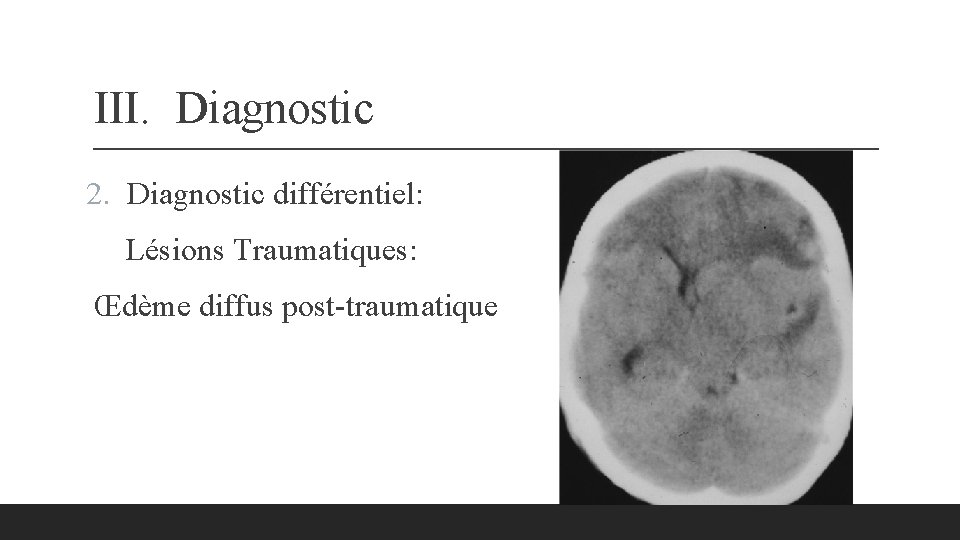 III. Diagnostic

2. Diagnostic différentiel:

Lésions Traumatiques:

Œdème diffus post-traumatique